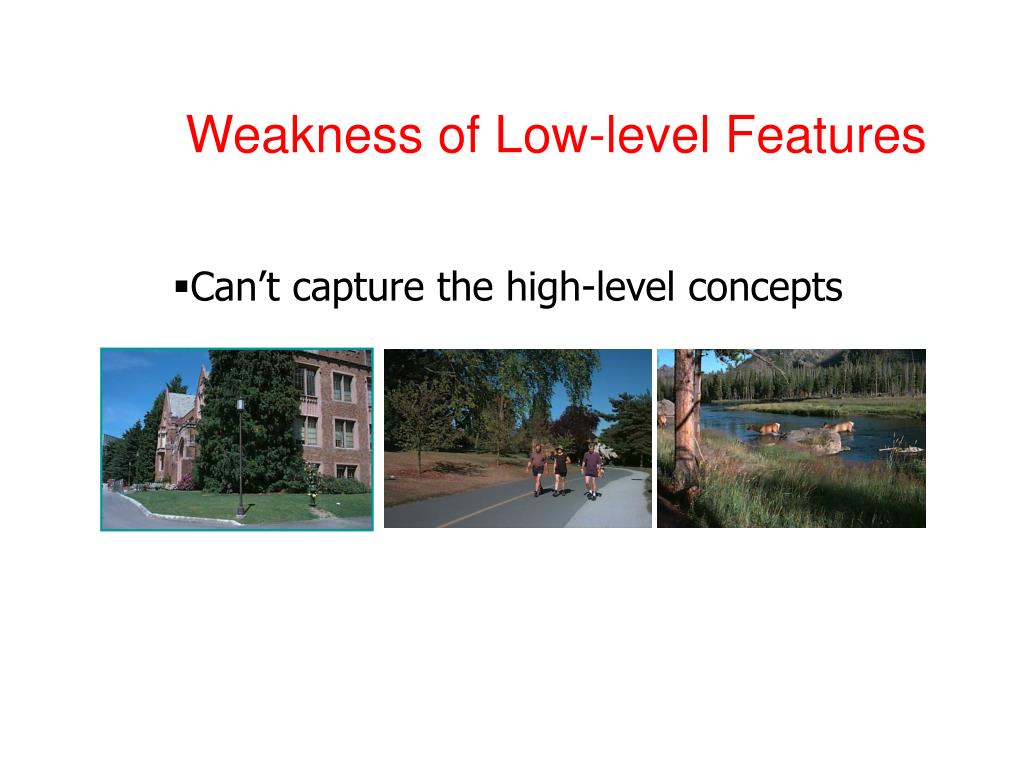 Weakness of Low-level Features

▪Can’t capture the high-level concepts